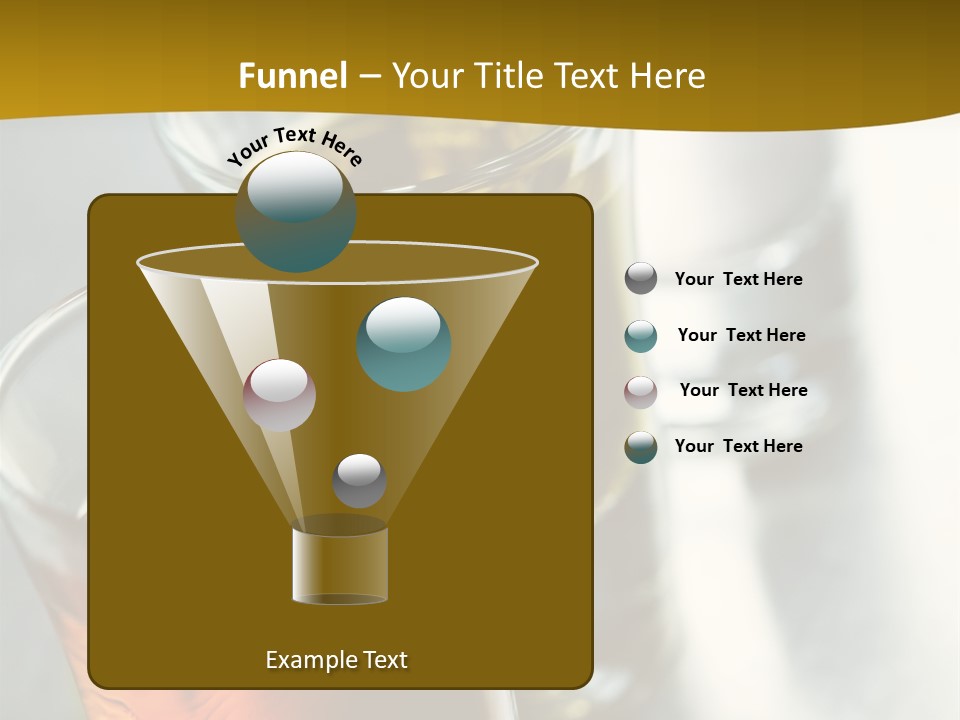 Funnel – Your Title Text Here

Your Text Here

Example Text

Your Text Here

Your Text Here

Your Text Here

Your Text Here